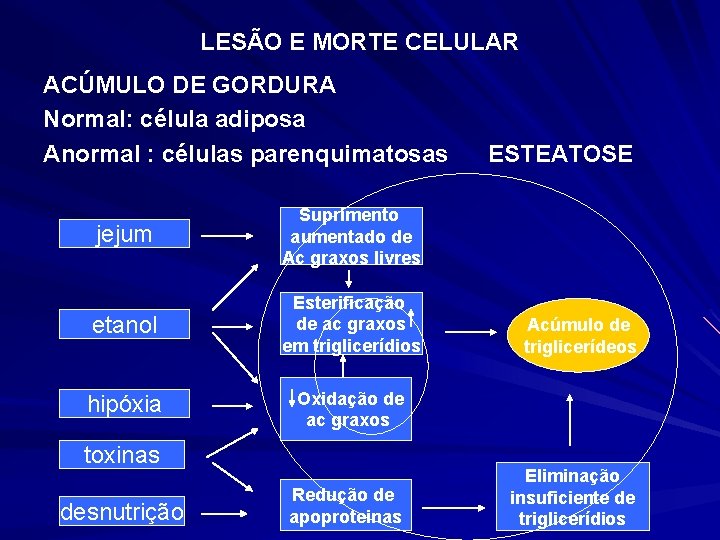 LESÃO E MORTE CELULAR

ACÚMULO DE GORDURA
Normal: célula adiposa
Anormal : células parenquimatosas ESTEATOSE

jejum

etanol

hipóxia

toxinas

desnutrição

Suprimento aumentado de Ac graxos livres

Esterificação de ac graxos em triglicerídios

Oxidação de ac graxos

Redução de apoproteinas

Acúmulo de triglicerídeos

Eliminação insuficiente de triglicerídios